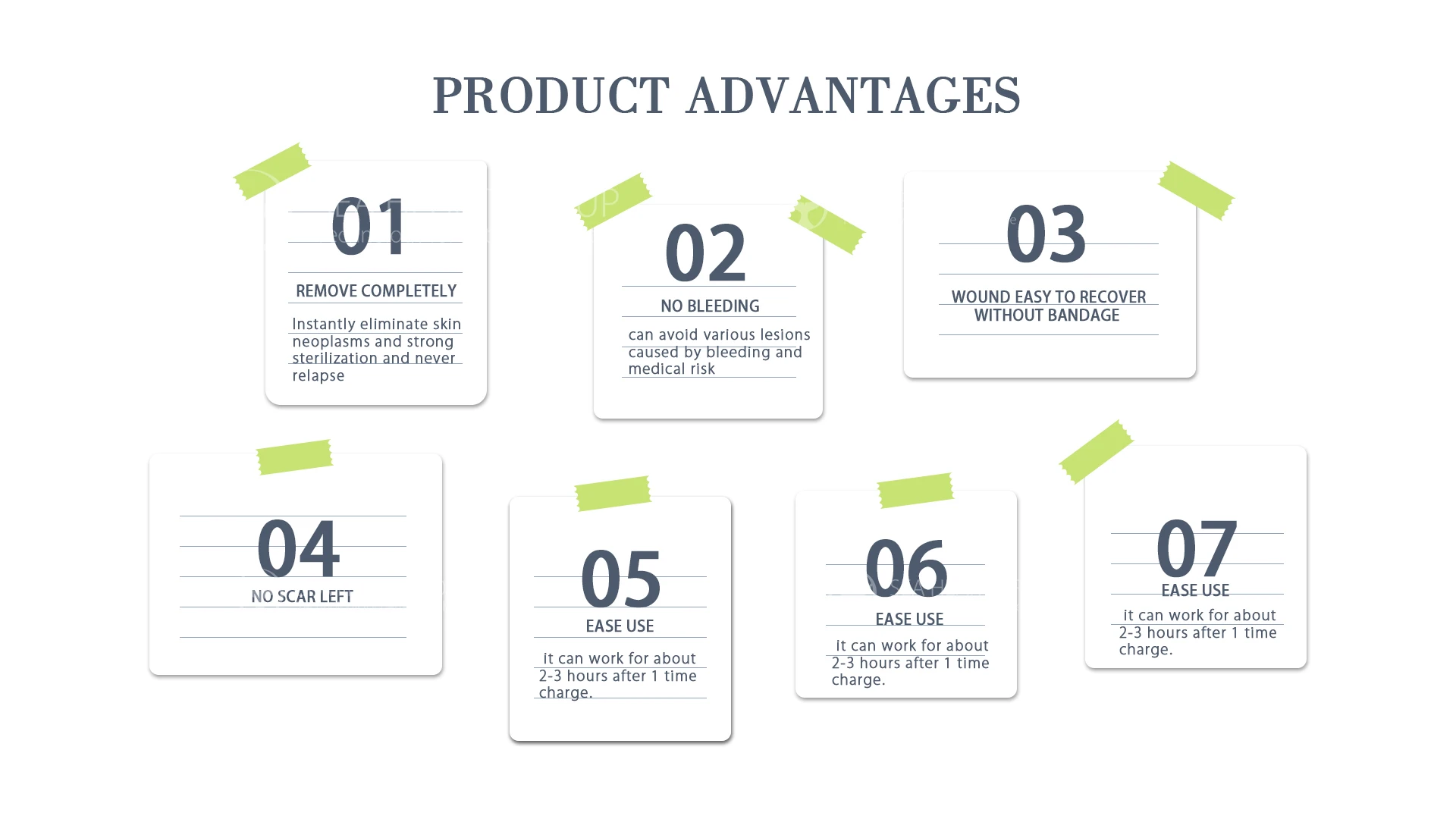 PRODUCT ADVANTAGES

01

REMOVE COMPLETELY

Instantly eliminate skin neoplasms and strong sterilization and never relapse

02

NO BLEEDING

can avoid various lesions caused by bleeding and medical risk

03

WOUND EASY TO RECOVER WITHOUT BANDAGE

04

NO SCAR LEFT

05

EASE USE

it can work for about 2-3 hours after 1 time charge.

06

EASE USE

it can work for about 2-3 hours after 1 time charge.

07

EASE USE

it can work for about 2-3 hours after 1 time charge.